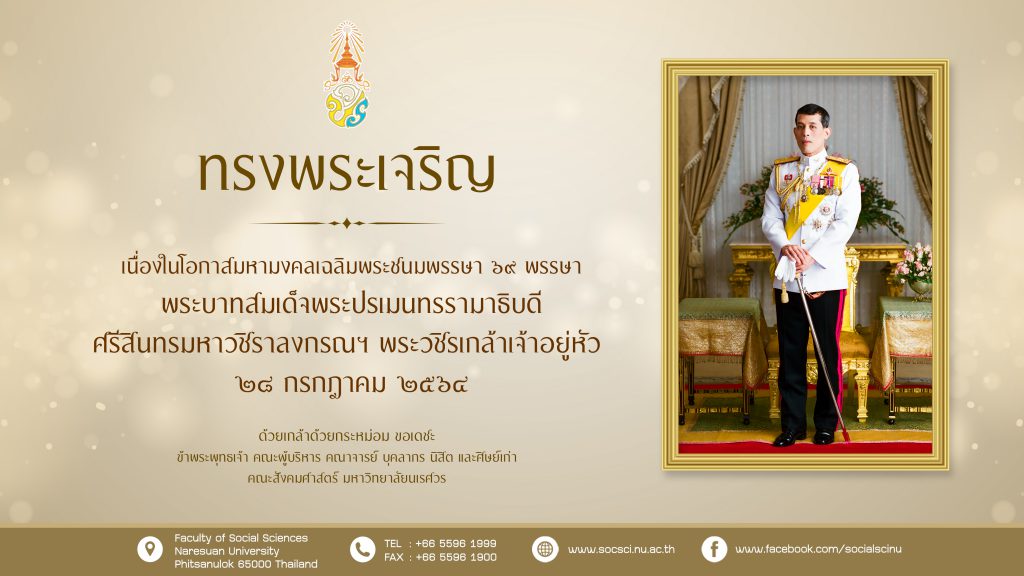 ทรงพระเจริญ

เนื่องในโอกาสมหามงคลเฉลิมพระชนมพรรษา ๖๙ พรรษา
พระบาทสมเด็จพระปรเมนทรรามาธิบดี
ศรีสินทรมหาวชิราลงกรณฯ พระวชิรเกล้าเจ้าอยู่หัว
๒๘ กรกฎาคม ๒๕๖๔

ด้วยเกล้าด้วยกระหม่อม ขอเดชะ
ข้าพระพุทธเจ้า คณะผู้บริหาร คณาจารย์ บุคลากร นิสิต และศิษย์เก่า
คณะสังคมศาสตร์ มหาวิทยาลัยนเรศวร

Faculty of Social Sciences
Naresuan University
Phitsanulok 65000 Thailand

TEL : +66 5596 1999
FAX : +66 5596 1900

www.socsci.nu.ac.th

www.facebook.com/socialscinu